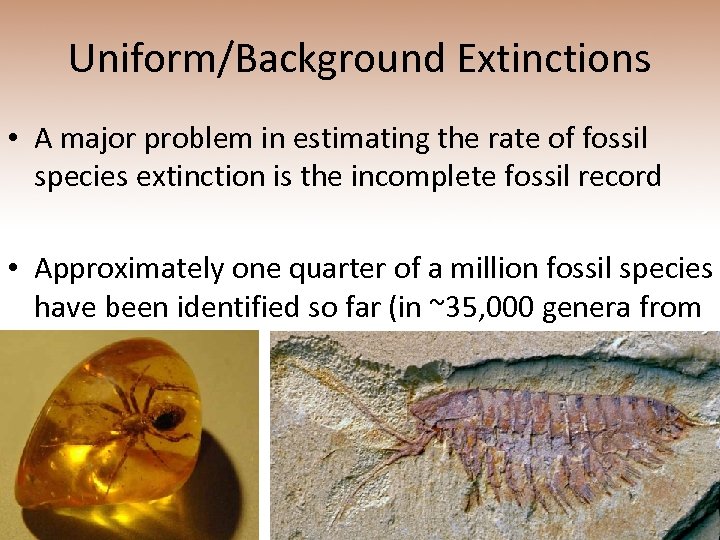 Uniform/Background Extinctions

• A major problem in estimating the rate of fossil species extinction is the incomplete fossil record

• Approximately one quarter of a million fossil species have been identified so far (in ~35,000 genera from